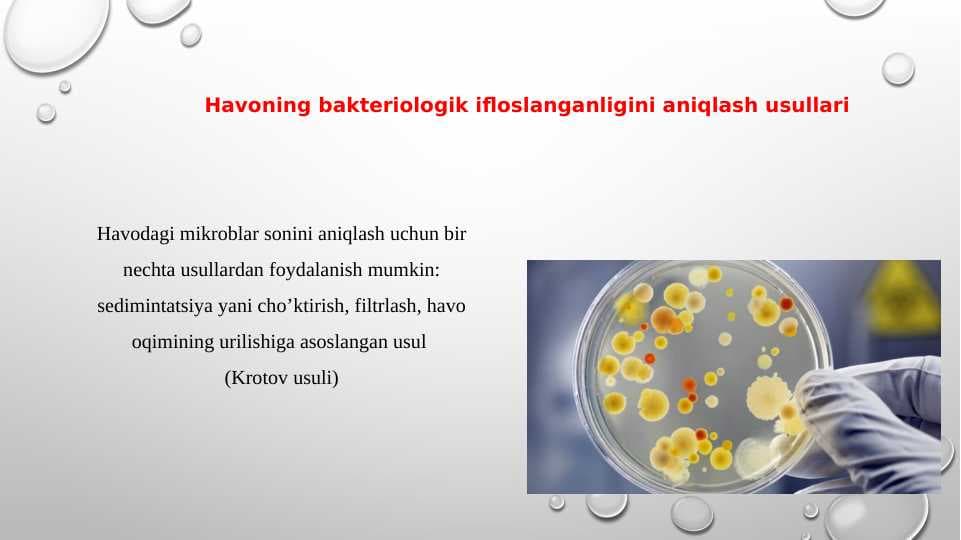 Havoning bakteriologik ifloslanganligini aniqlash usullari

Havodagi mikroblar sonini aniqlash uchun bir nechta usullardan foydalanish mumkin: sedimintatsiya yani cho’ktirish, filtrlash, havo oqimining urilishiga asoslangan usul (Krotov usuli)